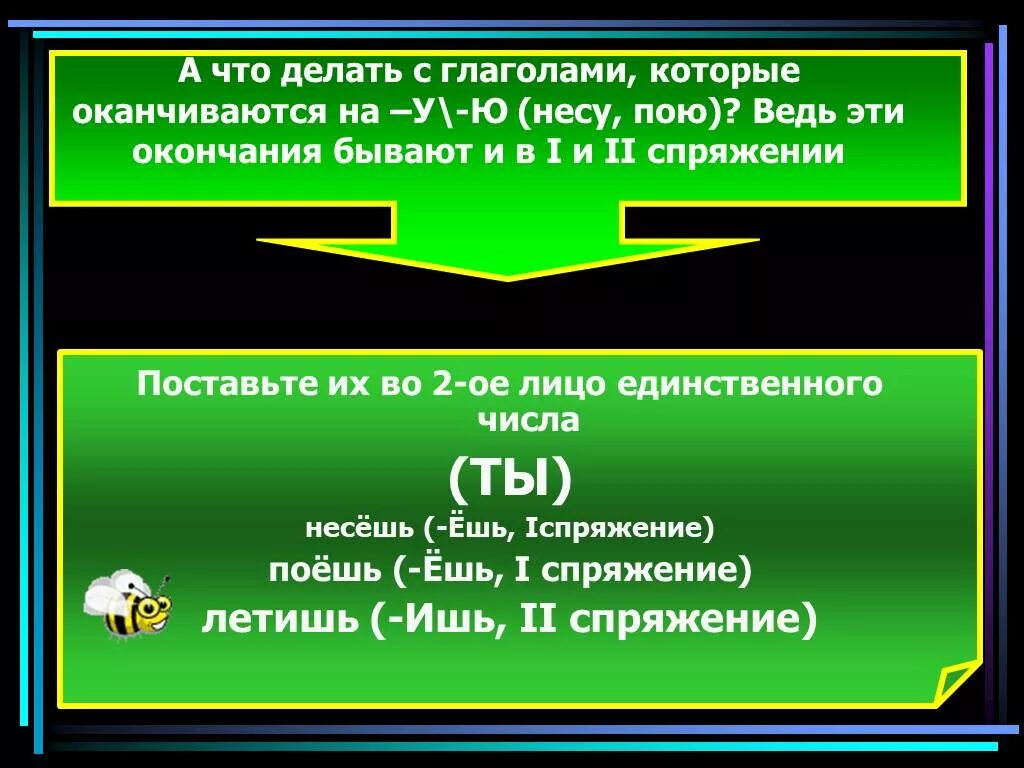 А что делать с глаголами, которые оканчиваются на –У\-Ю (несу, пою)? Ведь эти окончания бывают и в I и II спряжении

Поставьте их во 2-ое лицо единственного числа

(ТЫ)

несёшь (-Ёшь, Iспряжение)

поёшь (-Ёшь, I спряжение)

летишь (-Ишь, II спряжение)